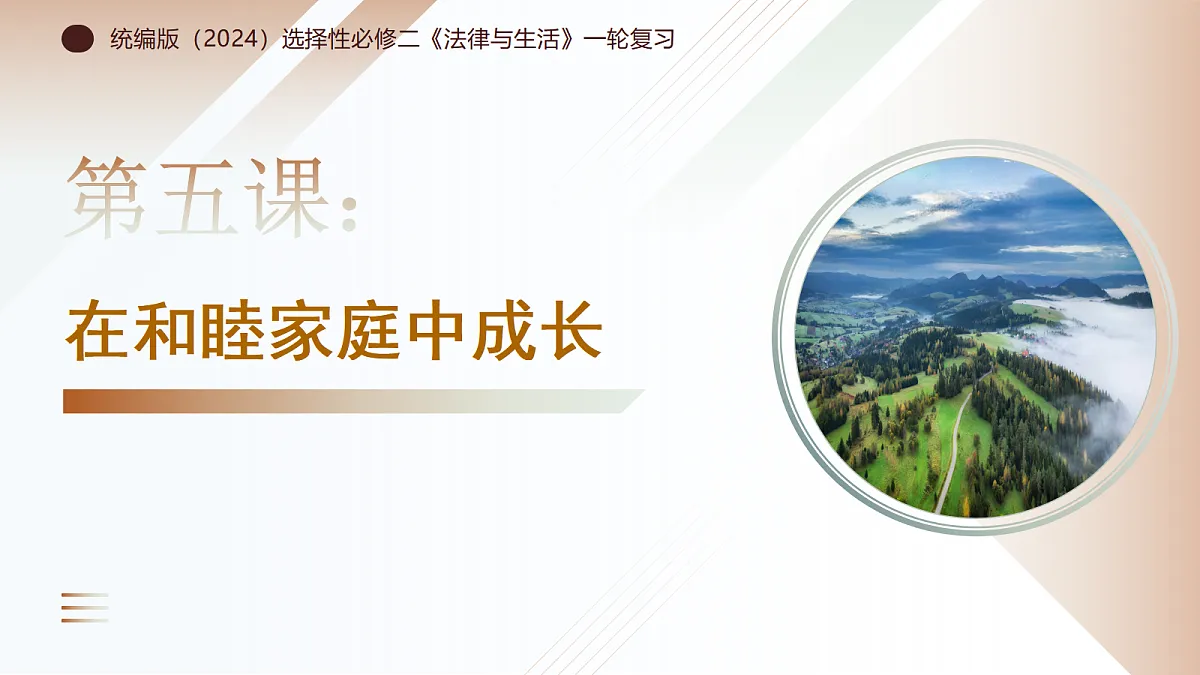 统编版（2024）选择性必修二《法律与生活》一轮复习

第五课：

在和睦家庭中成长